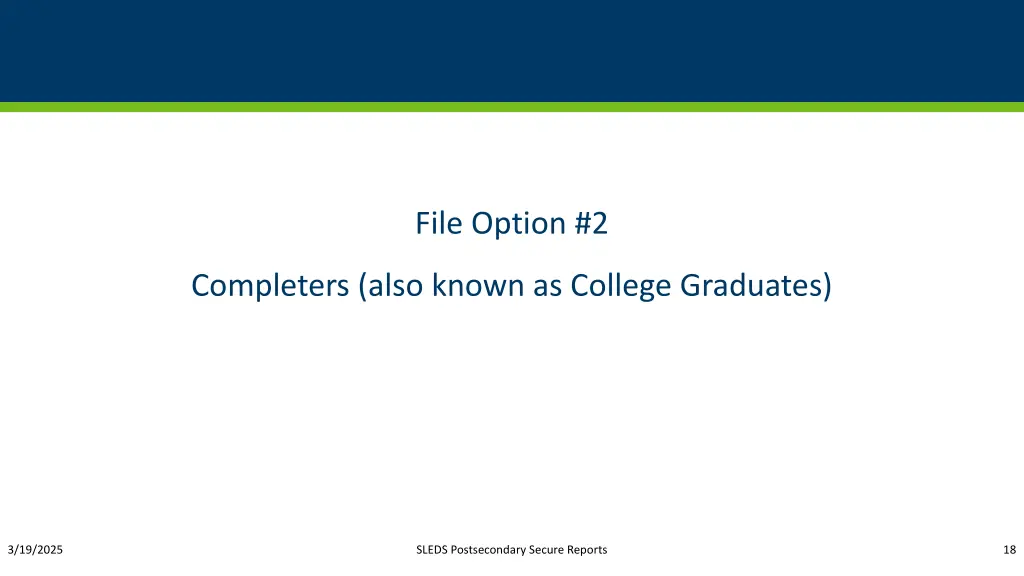 File Option #2

Completers (also known as College Graduates)

3/19/2025

SLEDS Postsecondary Secure Reports

18